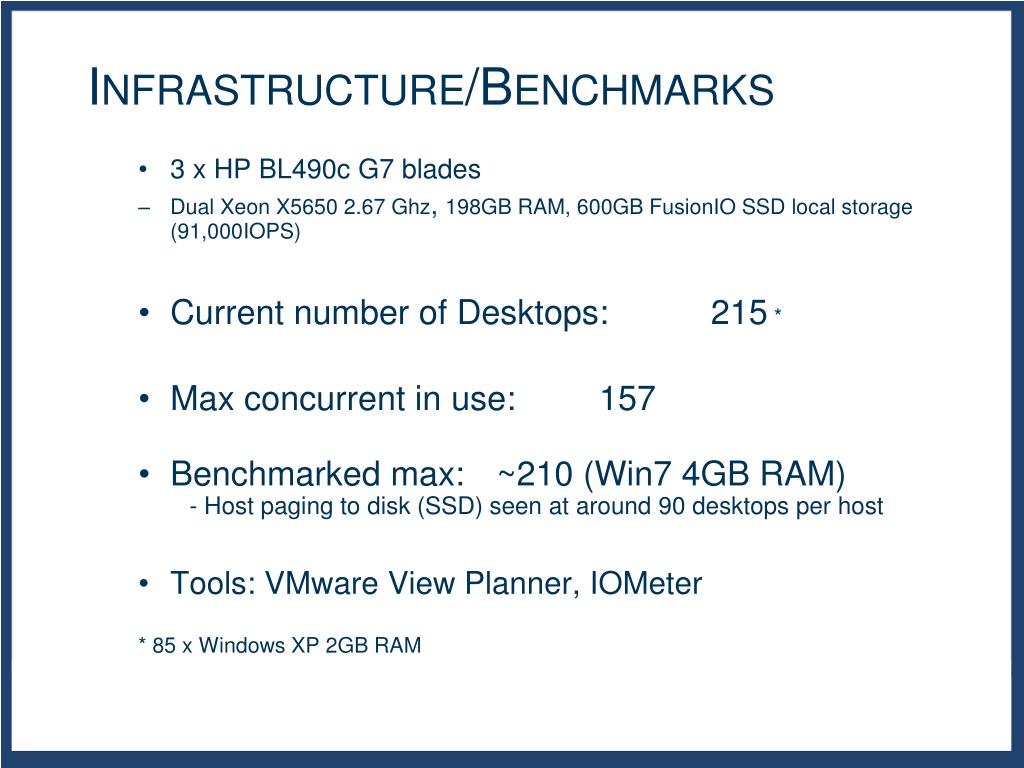 INFRASTRUCTURE/BENCHMARKS

• 3 x HP BL490c G7 blades
– Dual Xeon X5650 2.67 Ghz, 198GB RAM, 600GB FusionIO SSD local storage (91,000IOPS)

• Current number of Desktops: 215 *

• Max concurrent in use: 157

• Benchmarked max: ~210 (Win7 4GB RAM)
- Host paging to disk (SSD) seen at around 90 desktops per host

• Tools: VMware View Planner, IOMeter

* 85 x Windows XP 2GB RAM